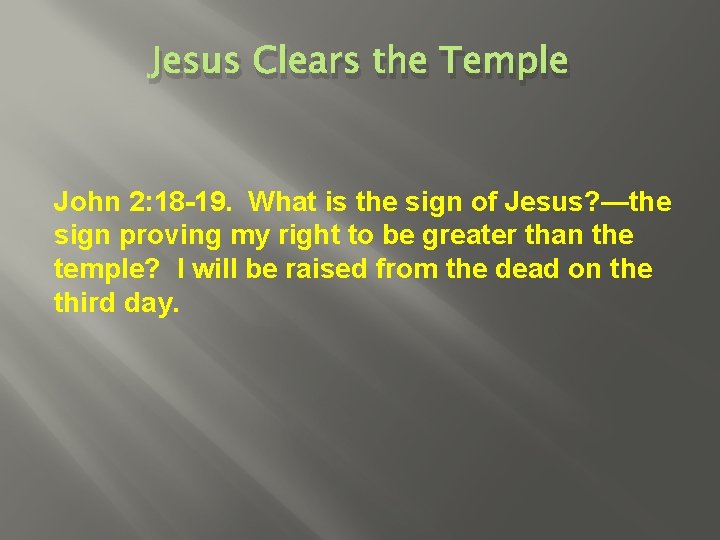 Jesus Clears the Temple

John 2:18-19. What is the sign of Jesus?—the sign proving my right to be greater than the temple? I will be raised from the dead on the third day.